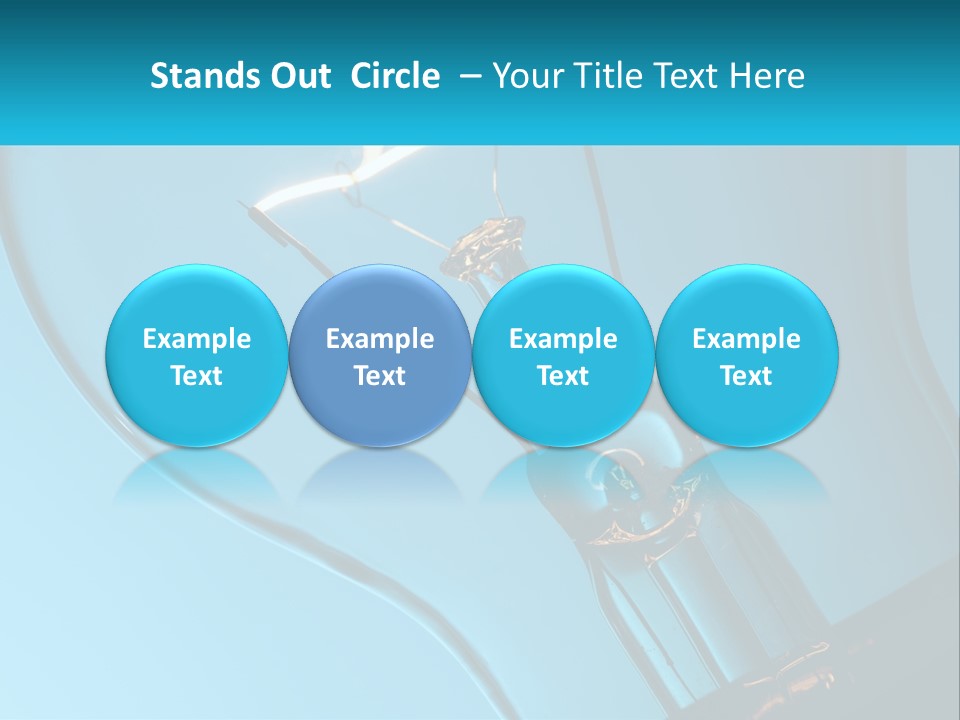 Stands Out Circle – Your Title Text Here

Example Text

Example Text

Example Text

Example Text